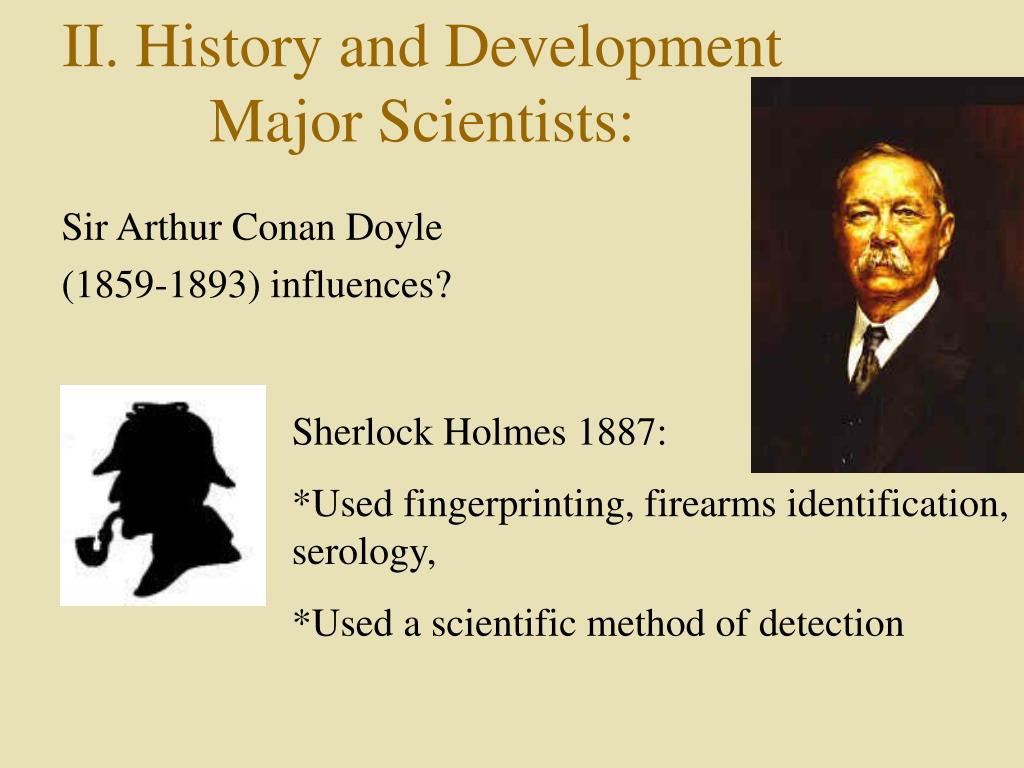 II. History and Development
Major Scientists:

Sir Arthur Conan Doyle
(1859-1893) influences?

Sherlock Holmes 1887:

*Used fingerprinting, firearms identification, serology,

*Used a scientific method of detection